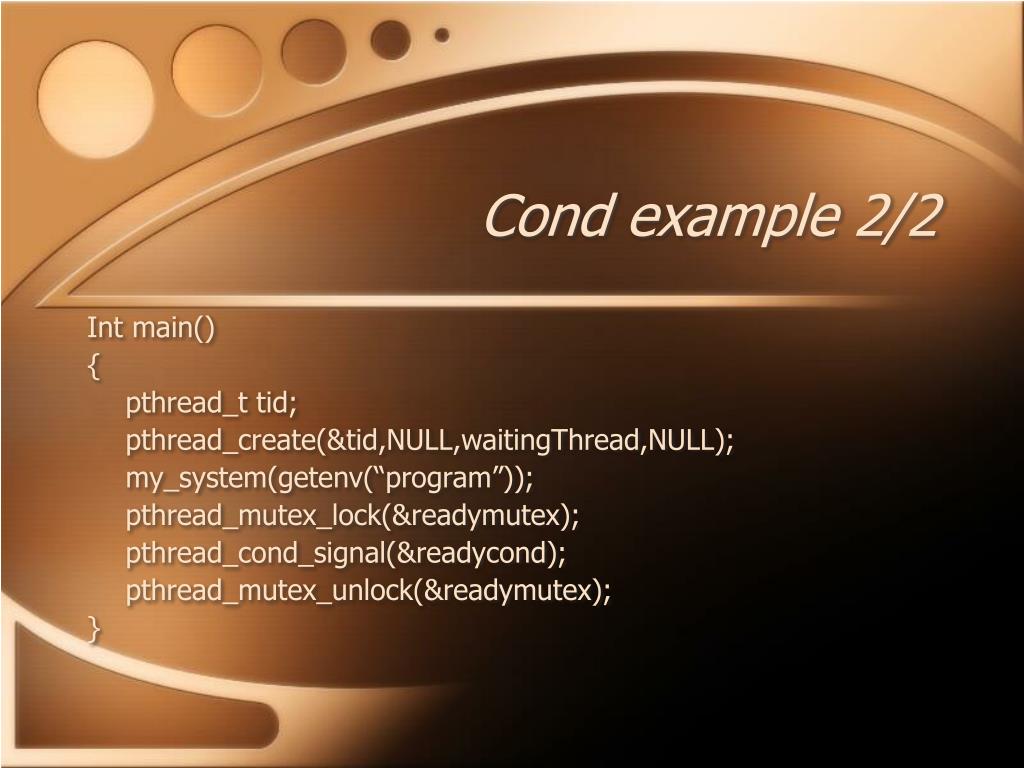 Cond example 2/2

Int main()
{
pthread_t tid;
pthread_create(&tid,NULL,waitingThread,NULL);
my_system(getenv(“program”));
pthread_mutex_lock(&readymutex);
pthread_cond_signal(&readycond);
pthread_mutex_unlock(&readymutex);
}